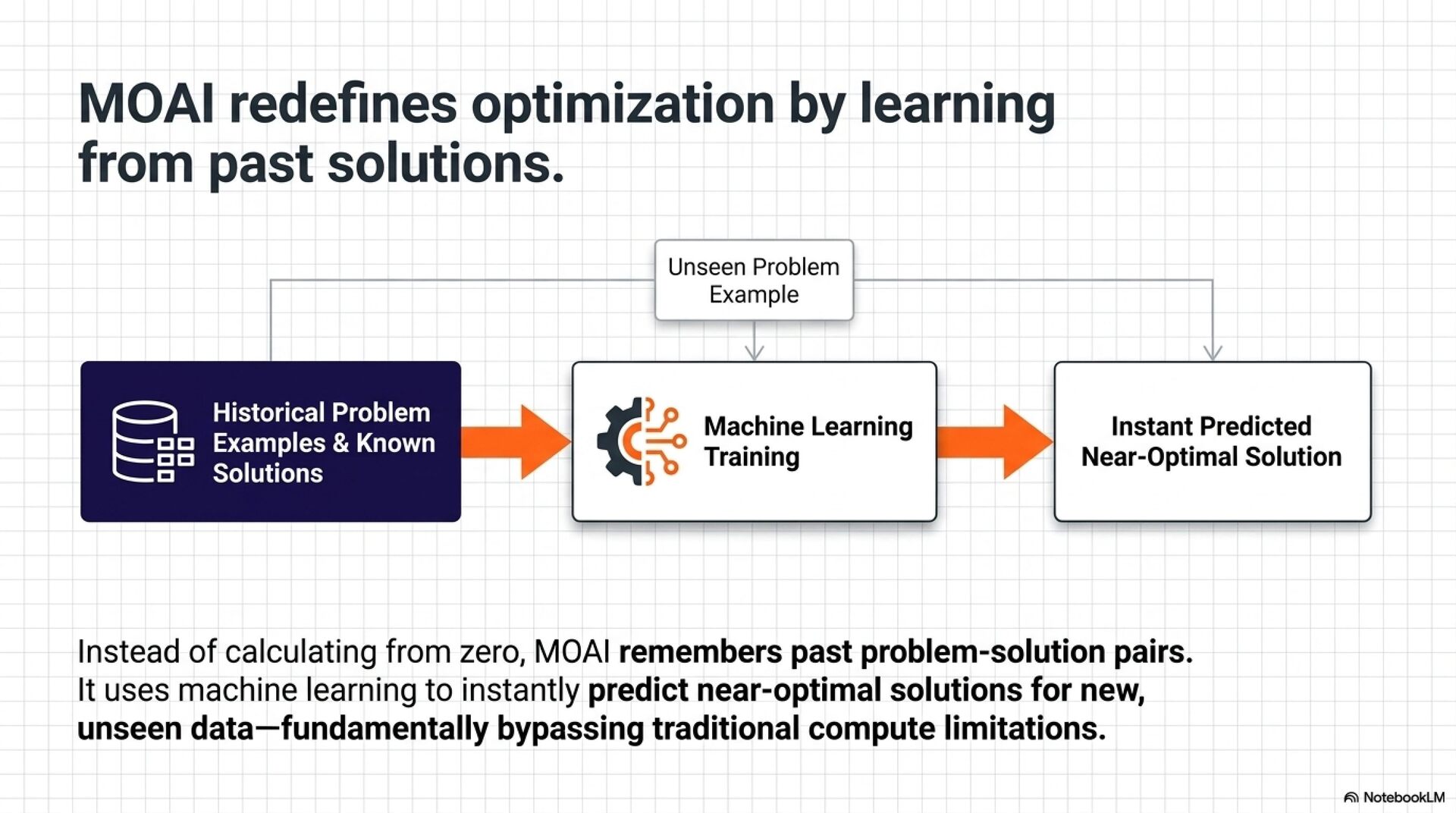 MOAI redefines optimization by learning from past solutions.

Unseen Problem Example

Historical Problem Examples & Known Solutions

Machine Learning Training

Instant Predicted Near-Optimal Solution

Instead of calculating from zero, MOAI remembers past problem-solution pairs. It uses machine learning to instantly predict near-optimal solutions for new, unseen data—fundamentally bypassing traditional compute limitations.

NotebookLM